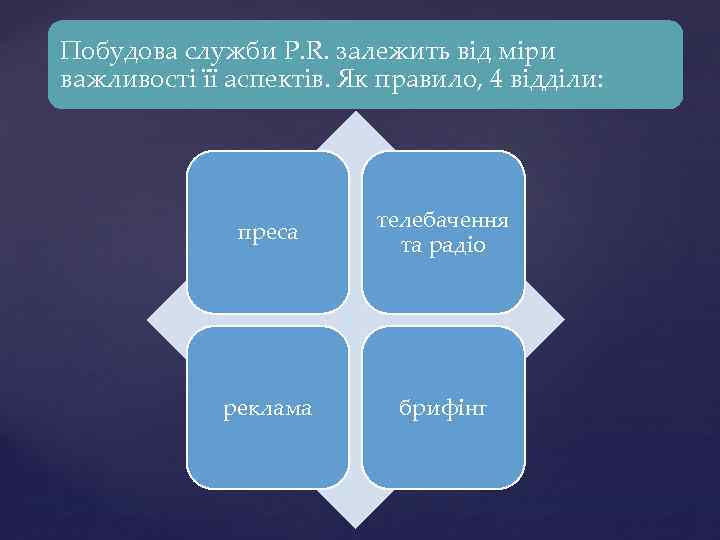 Побудова служби P.R. залежить від міри важливості її аспектів. Як правило, 4 відділи:

преса

телебачення та радіо

реклама

брифінг